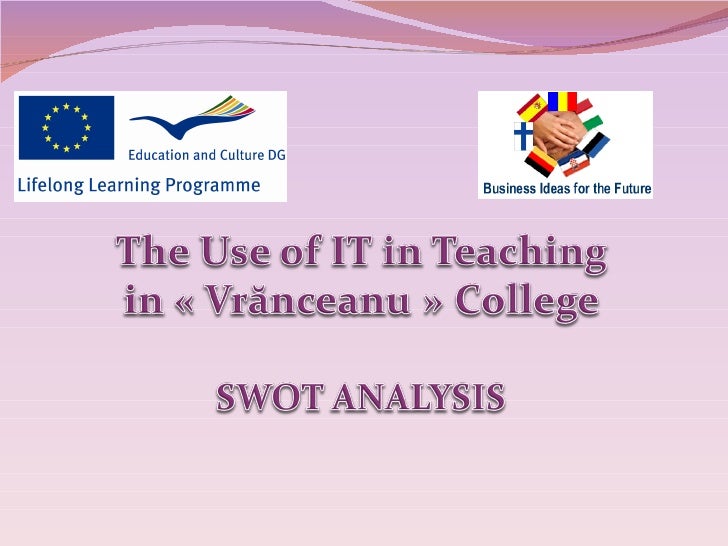 Education and Culture DG
Lifelong Learning Programme

Business Ideas for the Future

The Use of IT in Teaching in « Vrănceanu » College

SWOT ANALYSIS